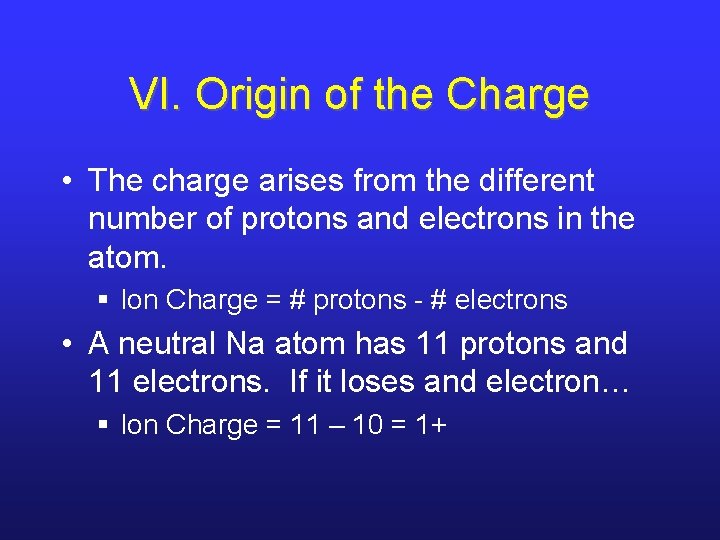 VI. Origin of the Charge

• The charge arises from the different number of protons and electrons in the atom.

▪ Ion Charge = # protons - # electrons

• A neutral Na atom has 11 protons and 11 electrons. If it loses and electron…

▪ Ion Charge = 11 – 10 = 1+